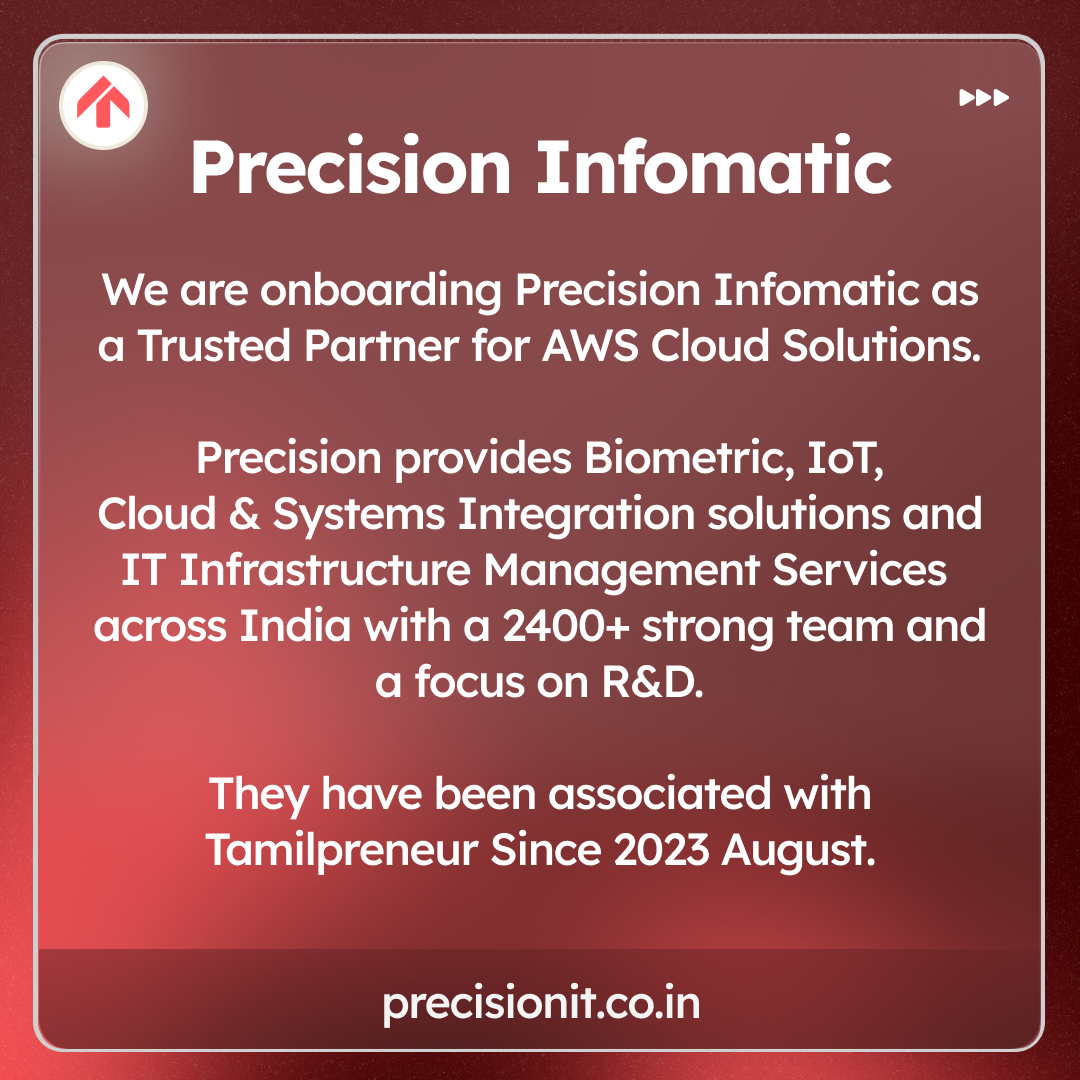 Precision Infomatic

We are onboarding Precision Infomatic as a Trusted Partner for AWS Cloud Solutions.

Precision provides Biometric, IoT, Cloud & Systems Integration solutions and IT Infrastructure Management Services across India with a 2400+ strong team and a focus on R&D.

They have been associated with Tamilpreneur Since 2023 August.

precisionit.co.in